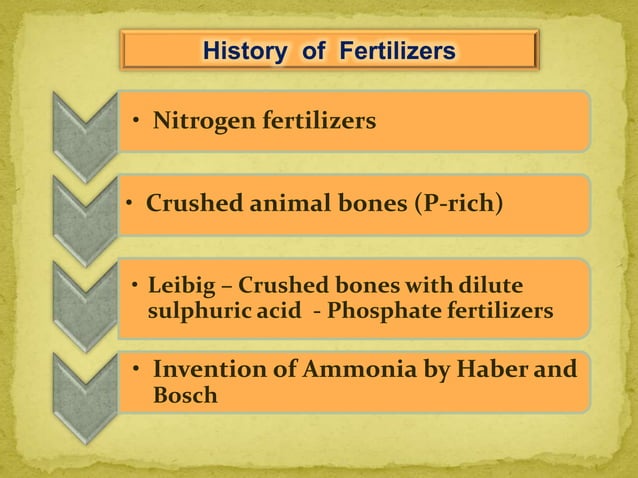 History of Fertilizers

• Nitrogen fertilizers

• Crushed animal bones (P-rich)

• Leibig – Crushed bones with dilute sulphuric acid - Phosphate fertilizers

• Invention of Ammonia by Haber and Bosch